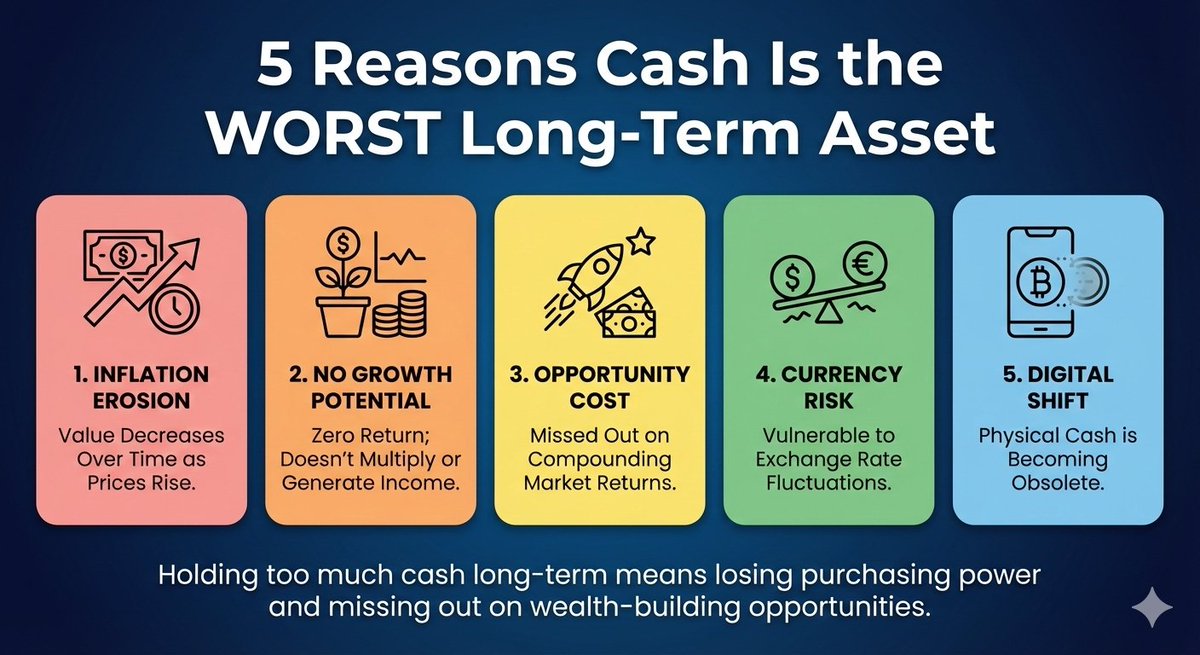 5 Reasons Cash Is the WORST Long-Term Asset

1. INFLATION EROSION
Value Decreases Over Time as Prices Rise.

2. NO GROWTH POTENTIAL
Zero Return; Doesn't Multiply or Generate Income.

3. OPPORTUNITY COST
Missed Out on Compounding Market Returns.

4. CURRENCY RISK
Vulnerable to Exchange Rate Fluctuations.

5. DIGITAL SHIFT
Physical Cash is Becoming Obsolete.

Holding too much cash long-term means losing purchasing power and missing out on wealth-building opportunities.